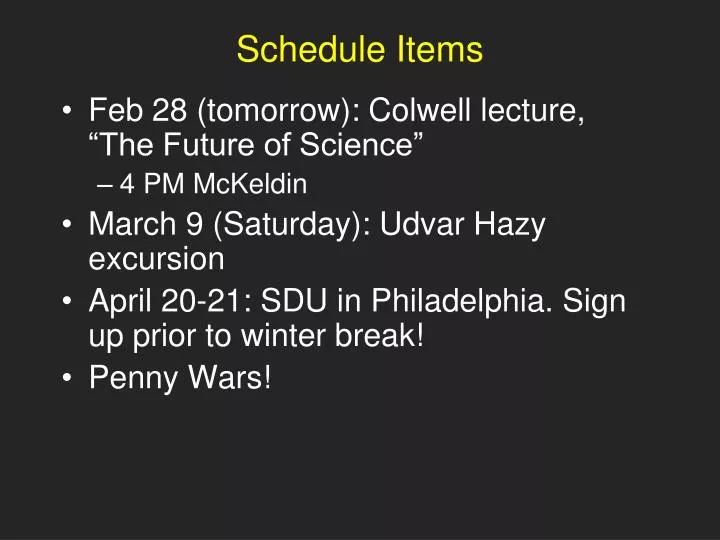 Schedule Items

• Feb 28 (tomorrow): Colwell lecture, “The Future of Science”
– 4 PM McKeldin
• March 9 (Saturday): Udvar Hazy excursion
• April 20-21: SDU in Philadelphia. Sign up prior to winter break!
• Penny Wars!